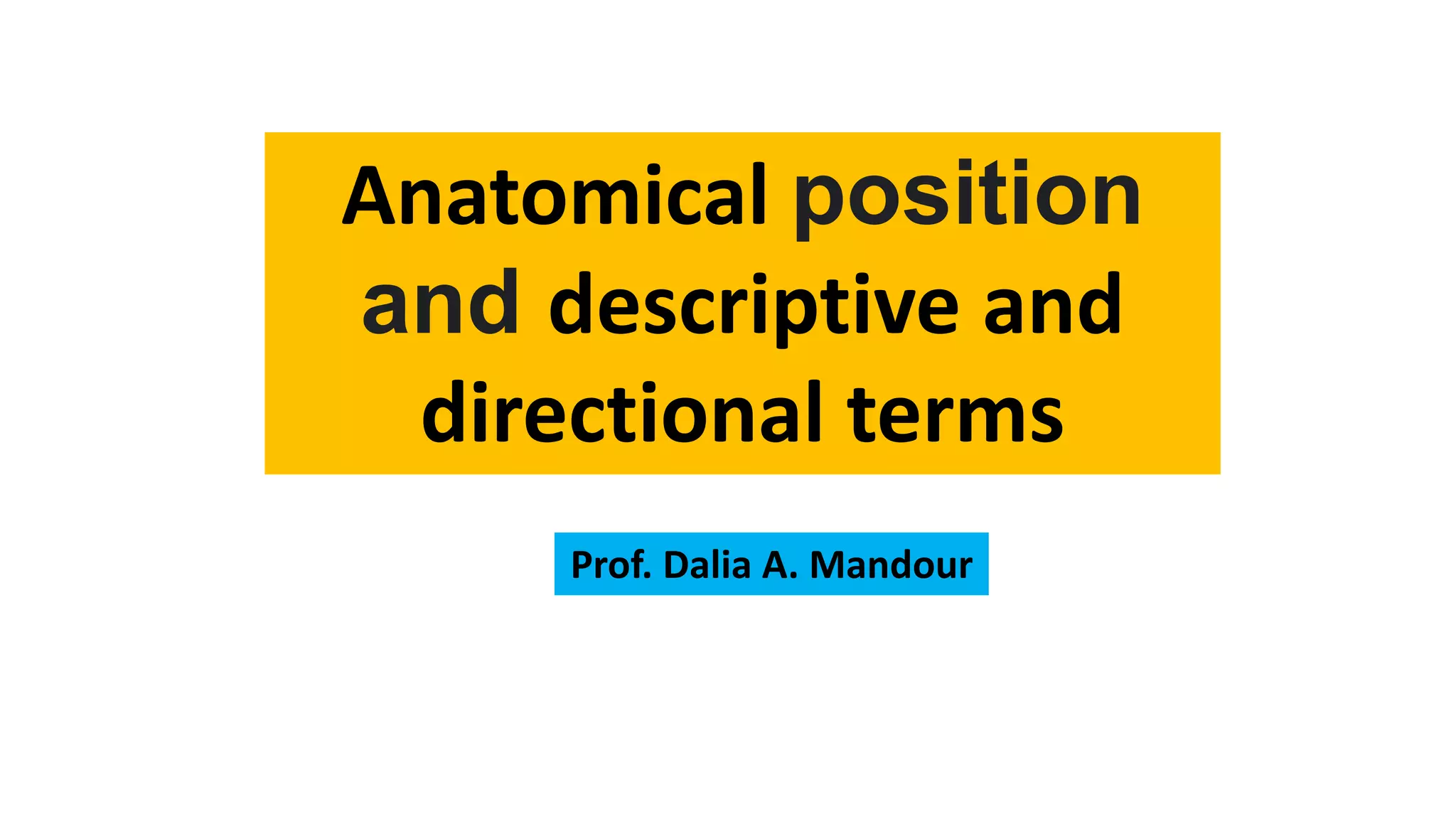 Anatomical position and descriptive and directional terms

Prof. Dalia A. Mandour